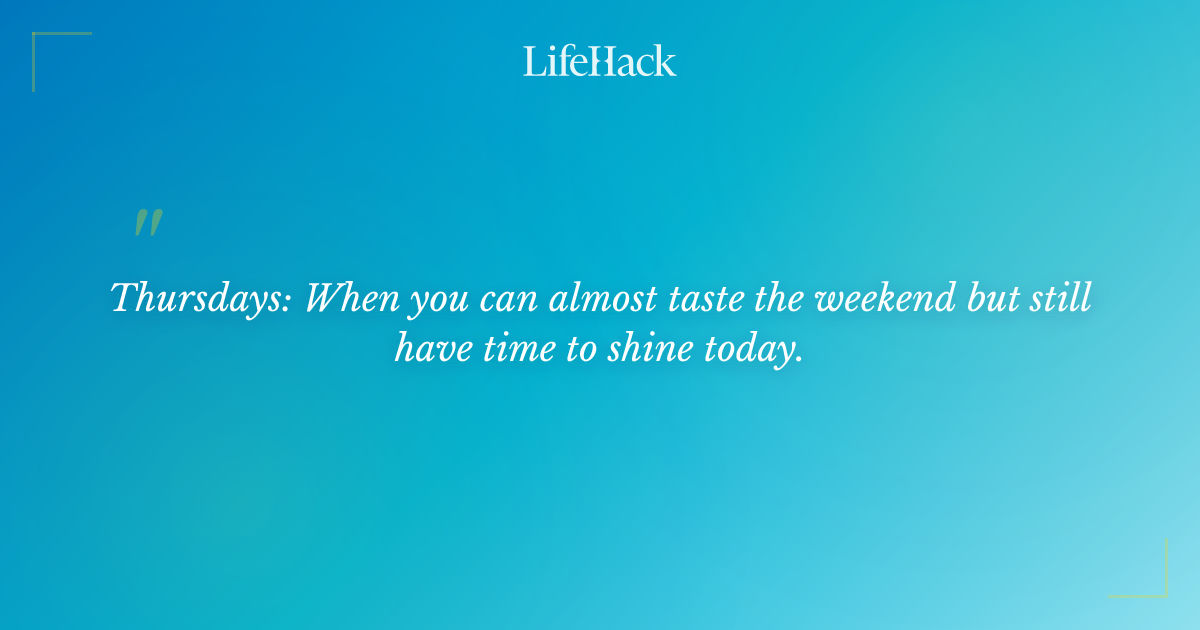 LifeHack

"

Thursdays: When you can almost taste the weekend but still have time to shine today.